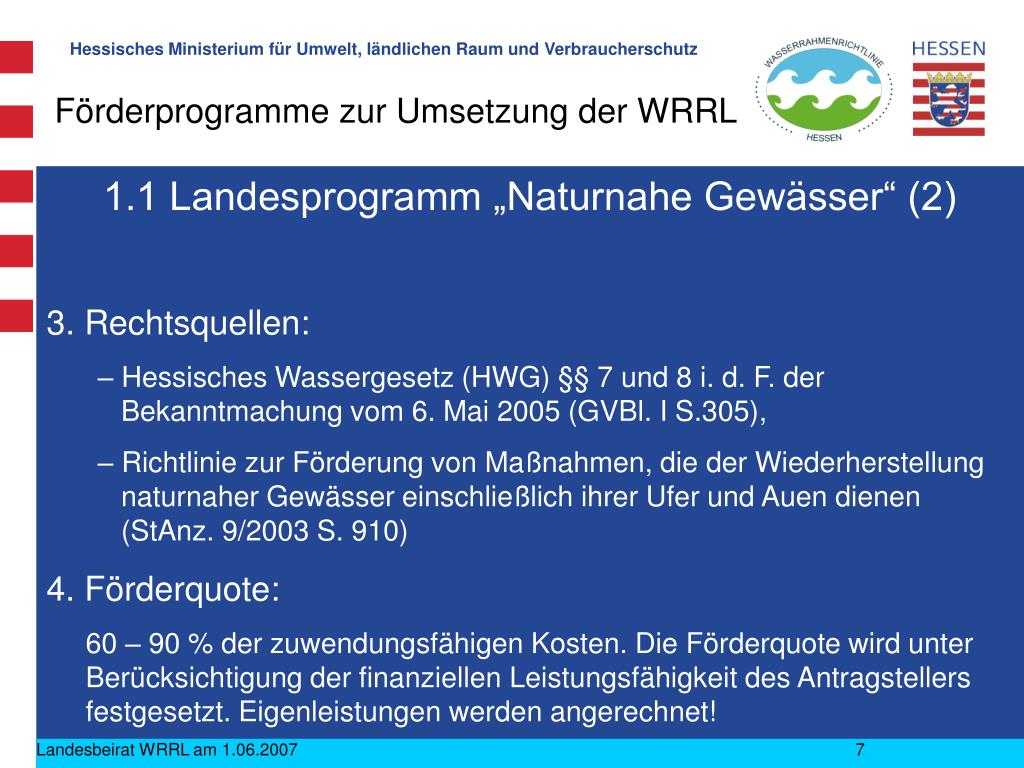 Hessisches Ministerium für Umwelt, ländlichen Raum und Verbraucherschutz

Förderprogramme zur Umsetzung der WRRL

WASSERRAHMENRICHTLINIE HESSEN

HESSEN

1.1 Landesprogramm „Naturnahe Gewässer“ (2)

3. Rechtsquellen:

– Hessisches Wassergesetz (HWG) §§ 7 und 8 i. d. F. der Bekanntmachung vom 6. Mai 2005 (GVBl. I S.305),

– Richtlinie zur Förderung von Maßnahmen, die der Wiederherstellung naturnaher Gewässer einschließlich ihrer Ufer und Auen dienen (StAnz. 9/2003 S. 910)

4. Förderquote:

60 – 90 % der zuwendungsfähigen Kosten. Die Förderquote wird unter Berücksichtigung der finanziellen Leistungsfähigkeit des Antragstellers festgesetzt. Eigenleistungen werden angerechnet!

Landesbeirat WRRL am 1.06.2007

7